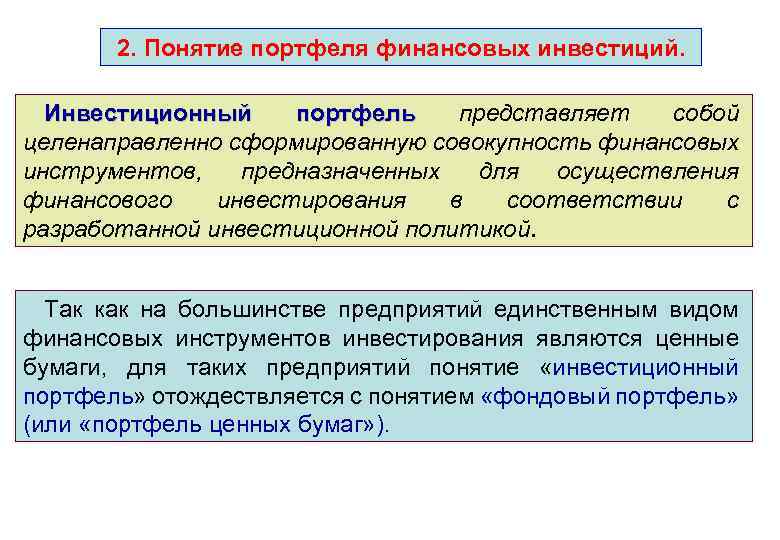 2. Понятие портфеля финансовых инвестиций.

Инвестиционный портфель представляет собой целенаправленно сформированную совокупность финансовых инструментов, предназначенных для осуществления финансового инвестирования в соответствии с разработанной инвестиционной политикой.

Так как на большинстве предприятий единственным видом финансовых инструментов инвестирования являются ценные бумаги, для таких предприятий понятие «инвестиционный портфель» отождествляется с понятием «фондовый портфель» (или «портфель ценных бумаг»).